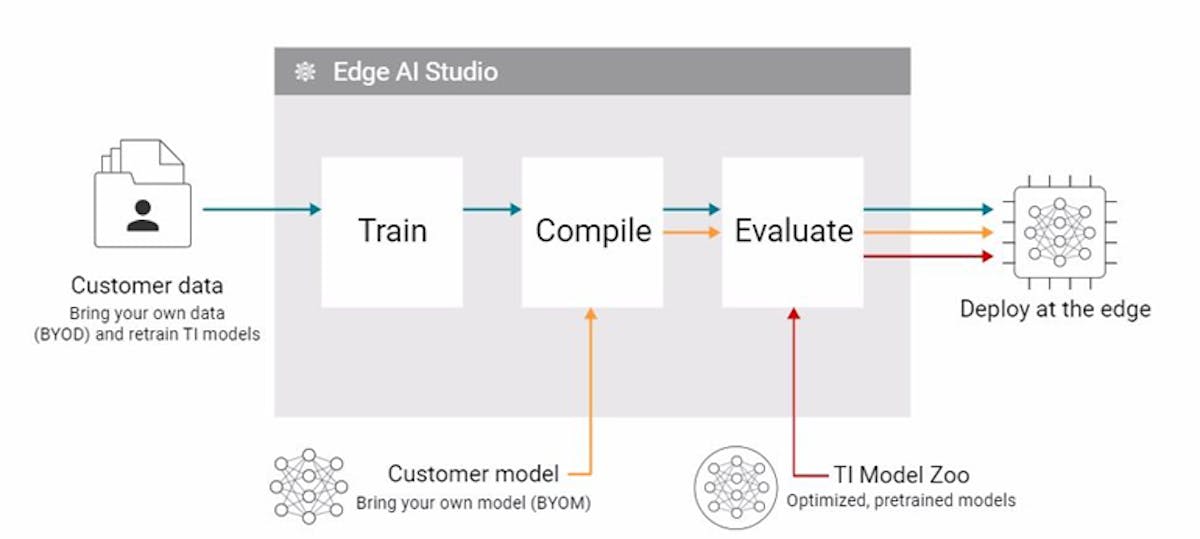 Edge AI Studio

Customer data
Bring your own data (BYOD) and retrain TI models

Train

Compile

Evaluate

Deploy at the edge

Customer model
Bring your own model (BYOM)

TI Model Zoo
Optimized, pretrained models